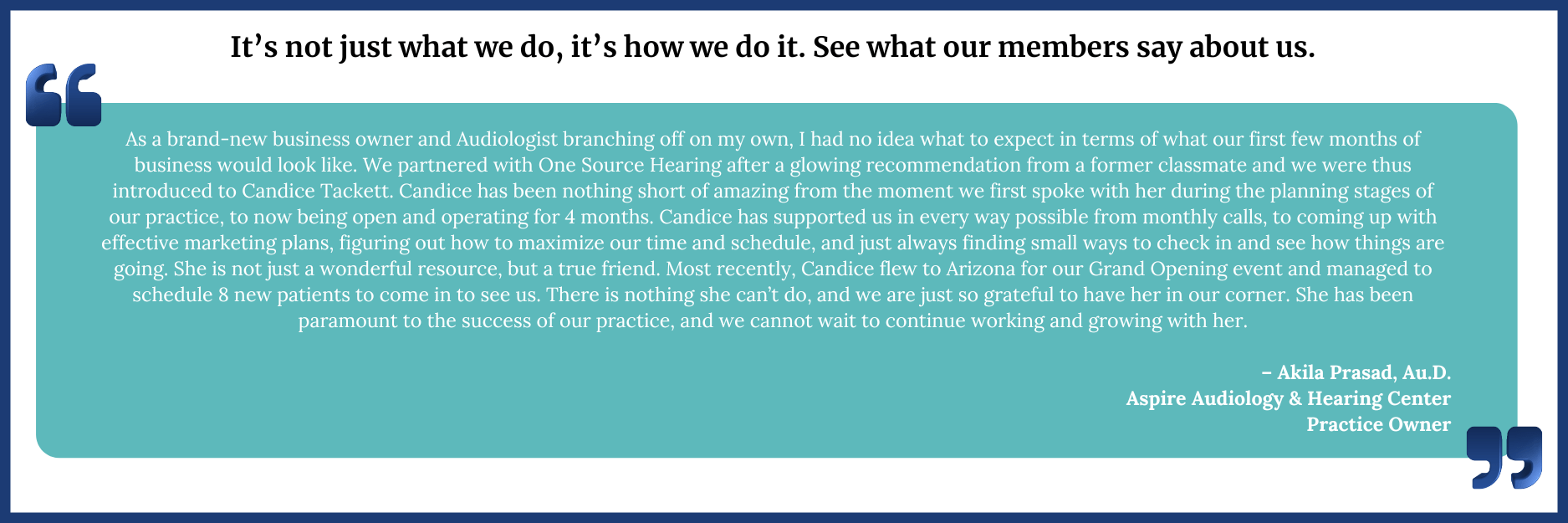 It’s not just what we do, it’s how we do it. See what our members say about us.

As a brand-new business owner and Audiologist branching off on my own, I had no idea what to expect in terms of what our first few months of business would look like. We partnered with One Source Hearing after a glowing recommendation from a former classmate and we were thus introduced to Candice Tackett. Candice has been nothing short of amazing from the moment we first spoke with her during the planning stages of our practice, to now being open and operating for 4 months. Candice has supported us in every way possible from monthly calls, to coming up with effective marketing plans, figuring out how to maximize our time and schedule, and just always finding small ways to check in and see how things are going. She is not just a wonderful resource, but a true friend. Most recently, Candice flew to Arizona for our Grand Opening event and managed to schedule 8 new patients to come in to see us. There is nothing she can’t do, and we are just so grateful to have her in our corner. She has been paramount to the success of our practice, and we cannot wait to continue working and growing with her.

– Akila Prasad, Au.D.
Aspire Audiology & Hearing Center
Practice Owner